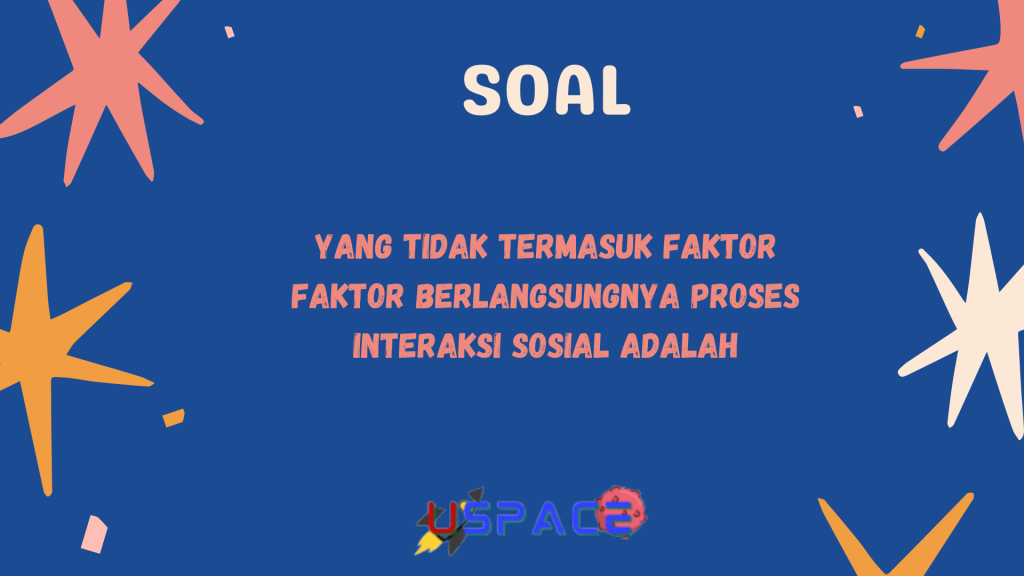 SOAL

YANG TIDAK TERMASUK FAKTOR FAKTOR BERLANGSUNGNYA PROSES INTERAKSI SOSIAL ADALAH

USPACE